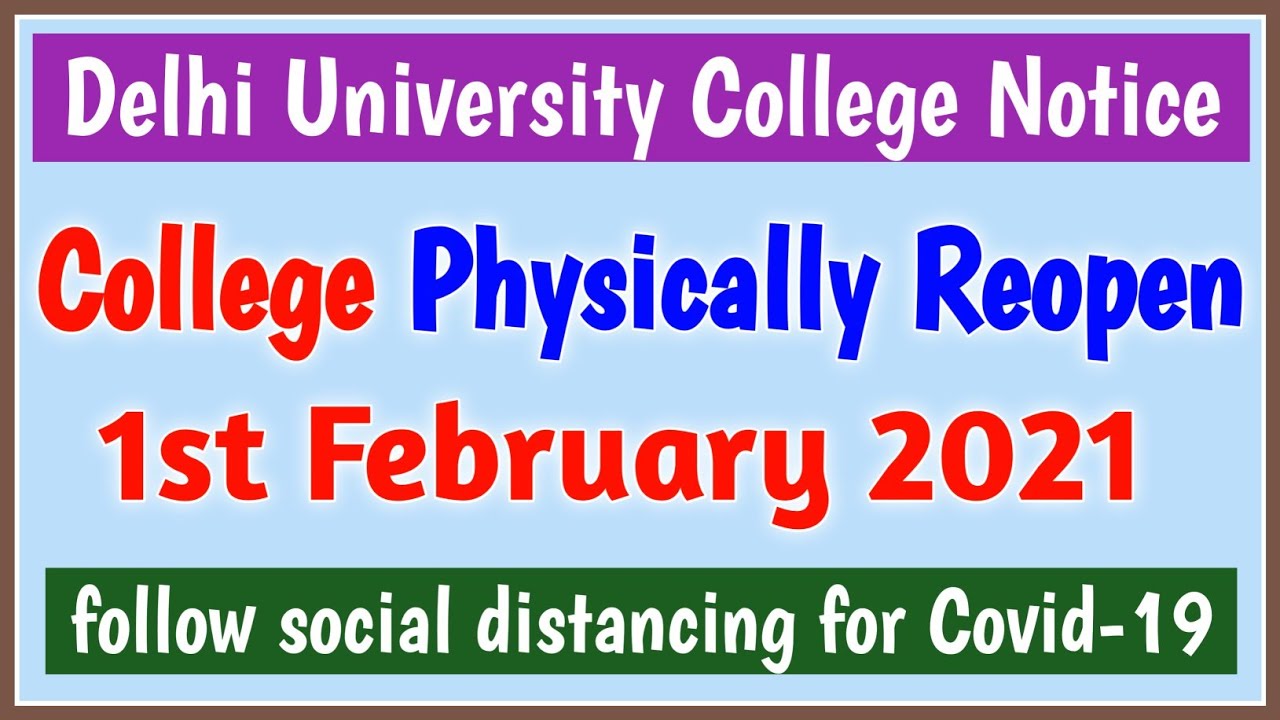 Delhi University College Notice

College Physically Reopen
1st February 2021

follow social distancing for Covid-19